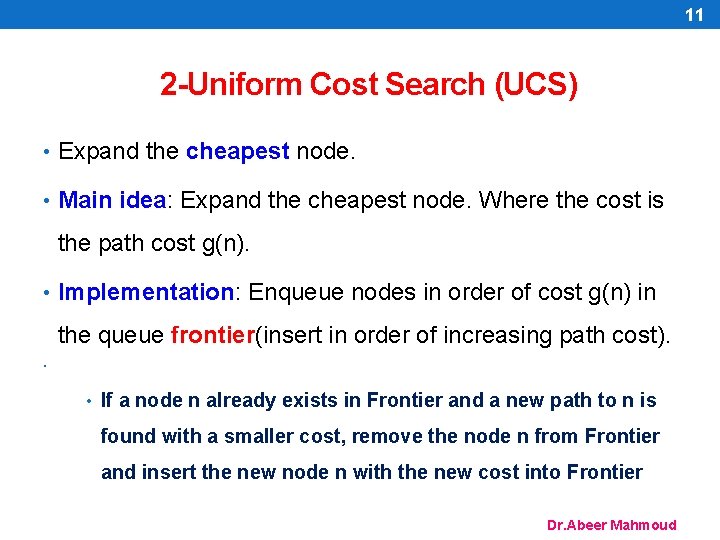 11

2-Uniform Cost Search (UCS)

• Expand the cheapest node.

• Main idea: Expand the cheapest node. Where the cost is the path cost g(n).

• Implementation: Enqueue nodes in order of cost g(n) in the queue frontier(insert in order of increasing path cost).

•

• If a node n already exists in Frontier and a new path to n is found with a smaller cost, remove the node n from Frontier and insert the new node n with the new cost into Frontier

Dr.Abeer Mahmoud